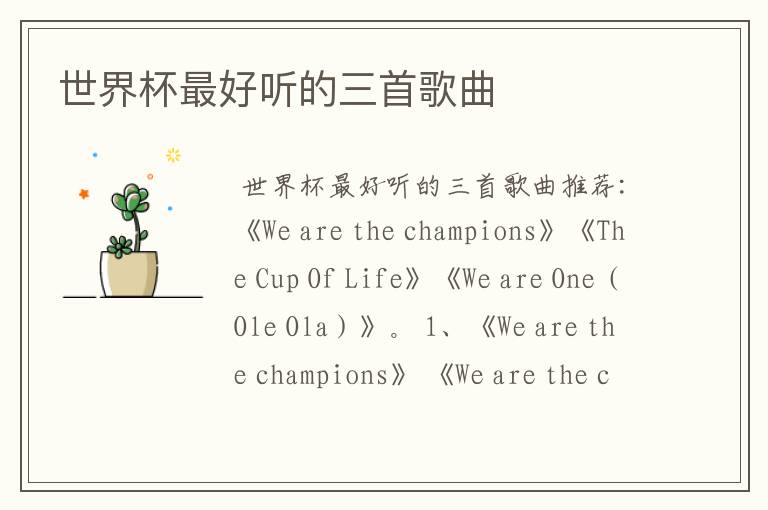 世界杯最好听的三首歌曲

世界杯最好听的三首歌曲推荐：《We are the champions》《The Cup Of Life》《We are One（Ole Ola）》。1、《We are the champions》《We are the c